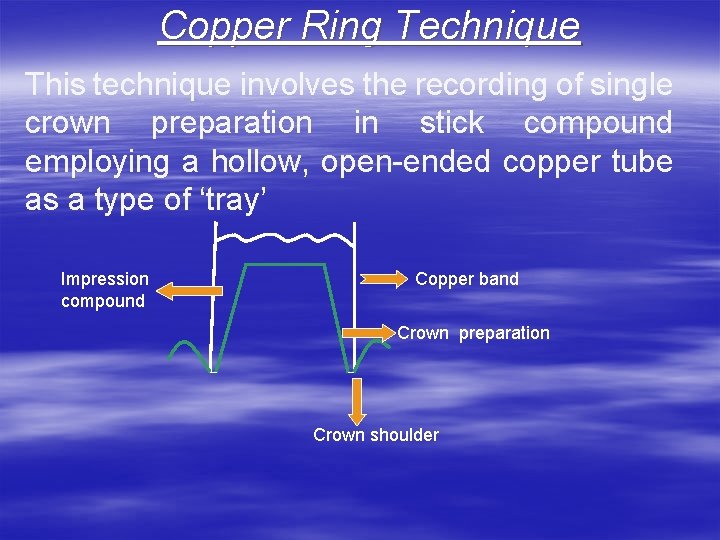 Copper Ring Technique

This technique involves the recording of single crown preparation in stick compound employing a hollow, open-ended copper tube as a type of ‘tray’

Impression compound

Copper band

Crown preparation

Crown shoulder